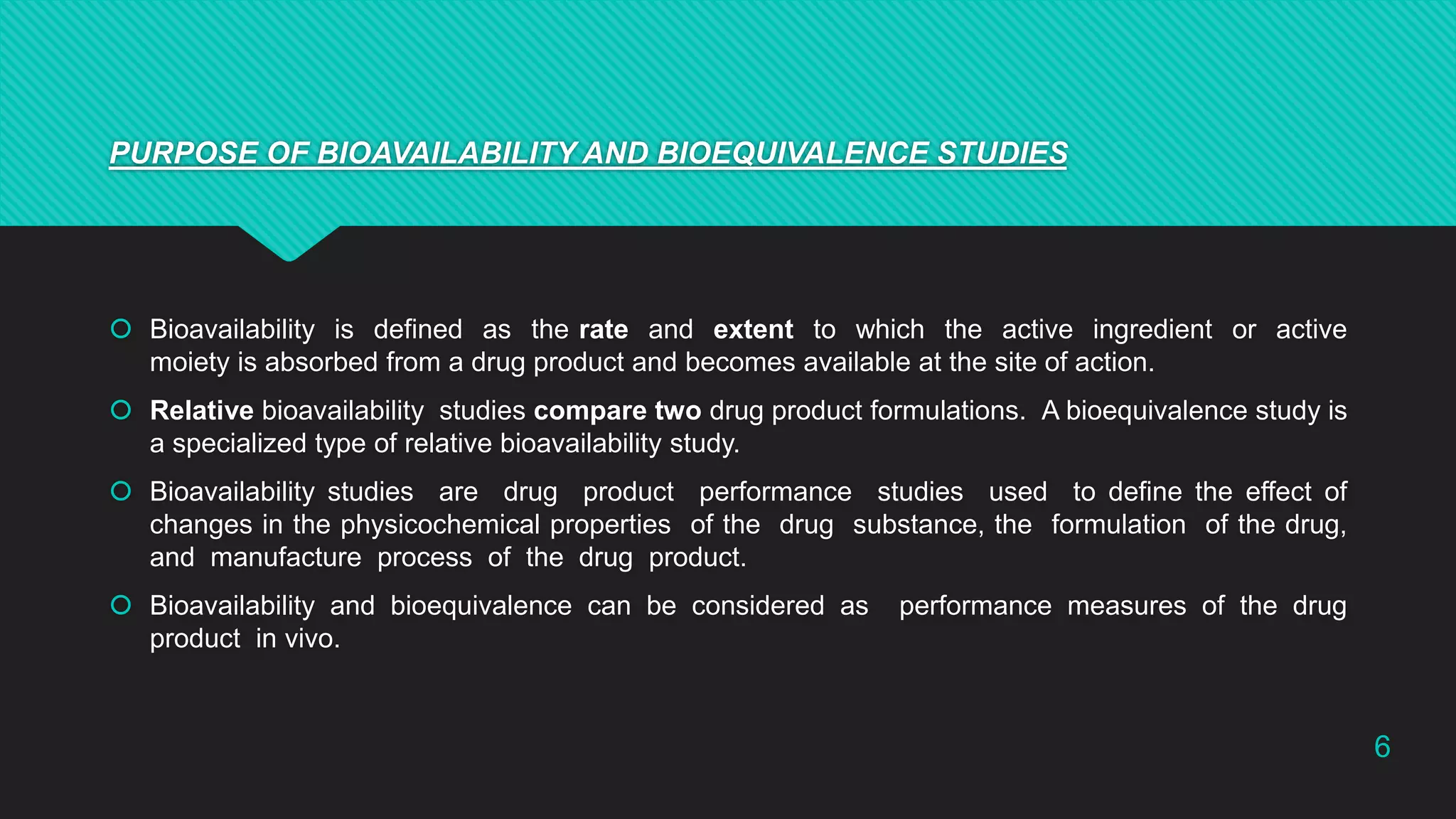 PURPOSE OF BIOAVAILABILITY AND BIOEQUIVALENCE STUDIES

Bioavailability is defined as the rate and extent to which the active ingredient or active moiety is absorbed from a drug product and becomes available at the site of action.

Relative bioavailability studies compare two drug product formulations. A bioequivalence study is a specialized type of relative bioavailability study.

Bioavailability studies are drug product performance studies used to define the effect of changes in the physicochemical properties of the drug substance, the formulation of the drug, and manufacture process of the drug product.

Bioavailability and bioequivalence can be considered as performance measures of the drug product in vivo.

6